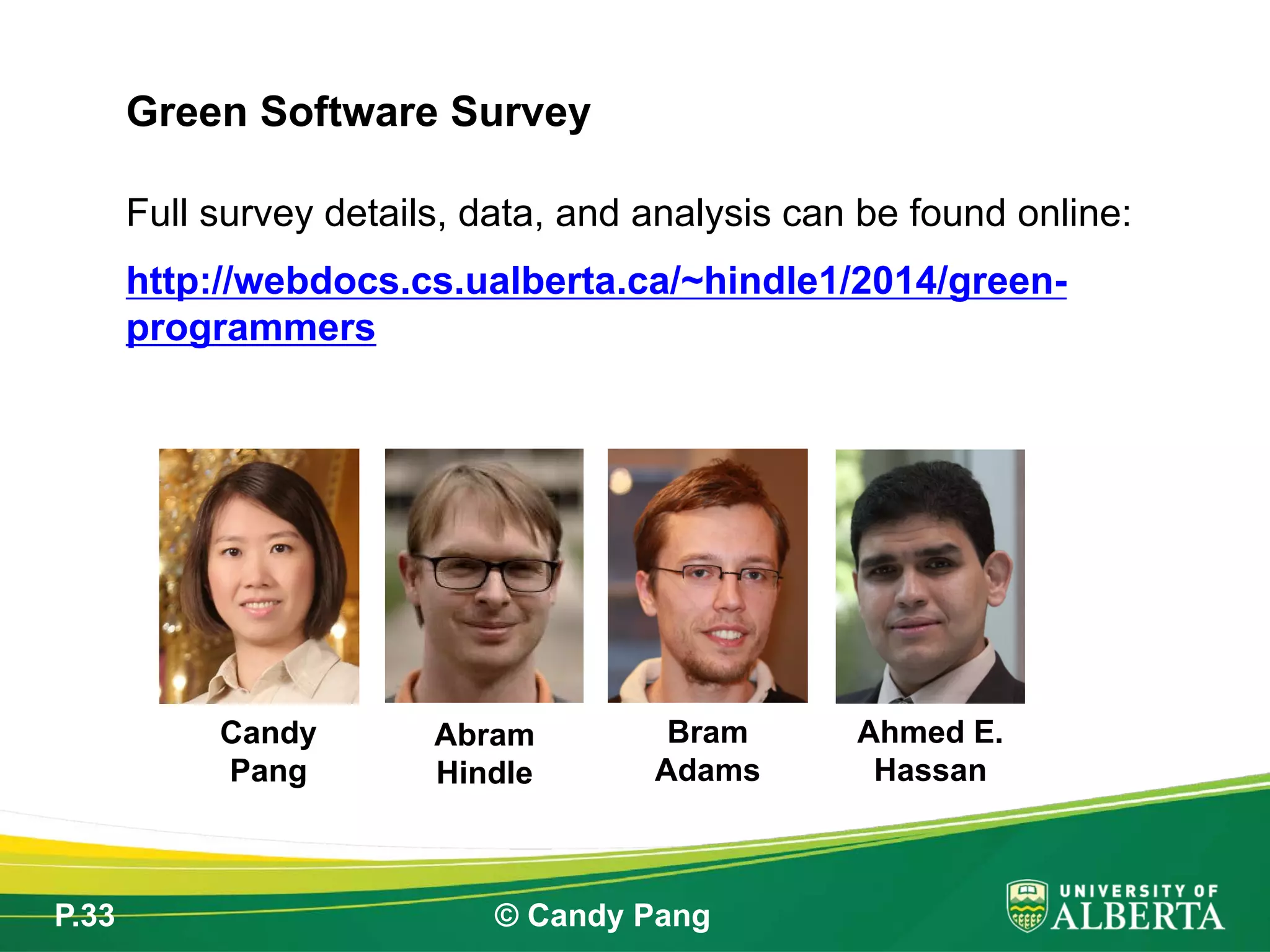 Green Software Survey

Full survey details, data, and analysis can be found online:

http://webdocs.cs.ualberta.ca/~hindle1/2014/green-programmers

Candy Pang

Abram Hindle

Bram Adams

Ahmed E. Hassan

P.33

© Candy Pang

UNIVERSITY OF ALBERTA